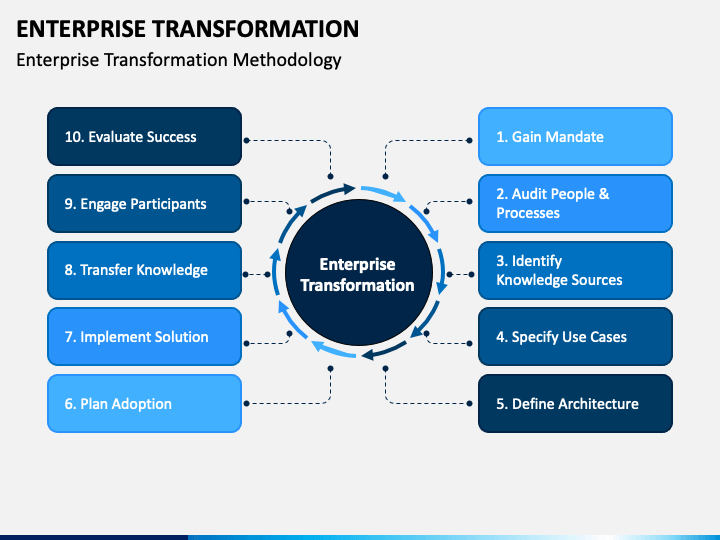 ENTERPRISE TRANSFORMATION
Enterprise Transformation Methodology

10. Evaluate Success

9. Engage Participants

8. Transfer Knowledge

7. Implement Solution

6. Plan Adoption

Enterprise Transformation

1. Gain Mandate

2. Audit People & Processes

3. Identify Knowledge Sources

4. Specify Use Cases

5. Define Architecture